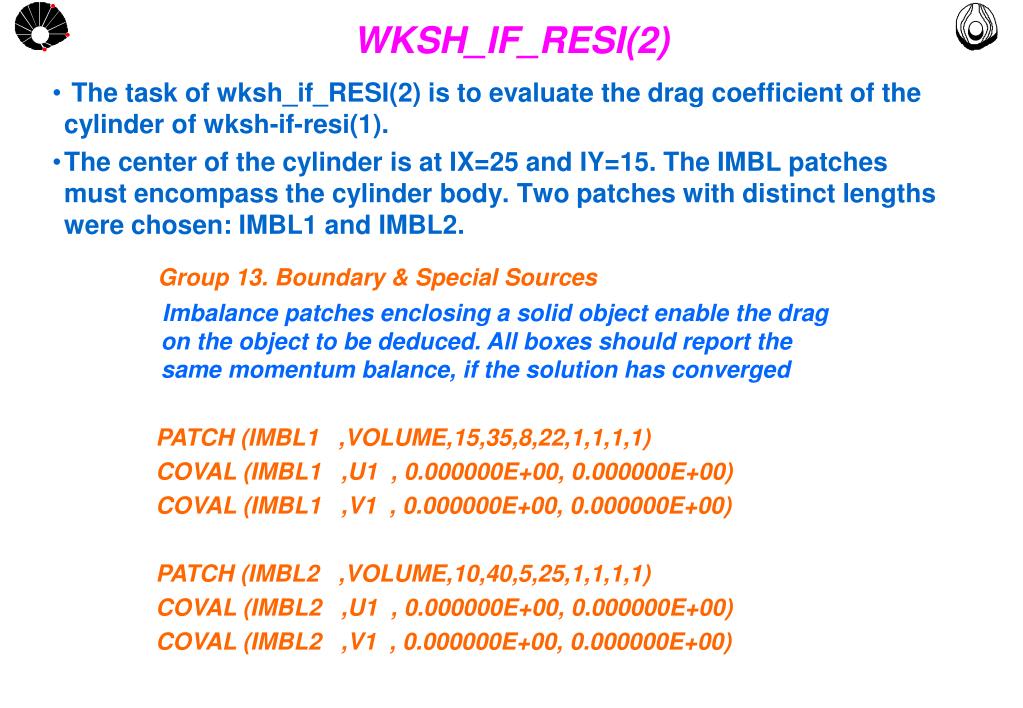 WKSH_IF_RESI(2)

• The task of wksh_if_RESI(2) is to evaluate the drag coefficient of the cylinder of wksh-if-resi(1).

•The center of the cylinder is at IX=25 and IY=15. The IMBL patches must encompass the cylinder body. Two patches with distinct lengths were chosen: IMBL1 and IMBL2.

Group 13. Boundary & Special Sources

Imbalance patches enclosing a solid object enable the drag on the object to be deduced. All boxes should report the same momentum balance, if the solution has converged

PATCH (IMBL1 ,VOLUME,15,35,8,22,1,1,1,1)
COVAL (IMBL1 ,U1 , 0.000000E+00, 0.000000E+00)
COVAL (IMBL1 ,V1 , 0.000000E+00, 0.000000E+00)

PATCH (IMBL2 ,VOLUME,10,40,5,25,1,1,1,1)
COVAL (IMBL2 ,U1 , 0.000000E+00, 0.000000E+00)
COVAL (IMBL2 ,V1 , 0.000000E+00, 0.000000E+00)